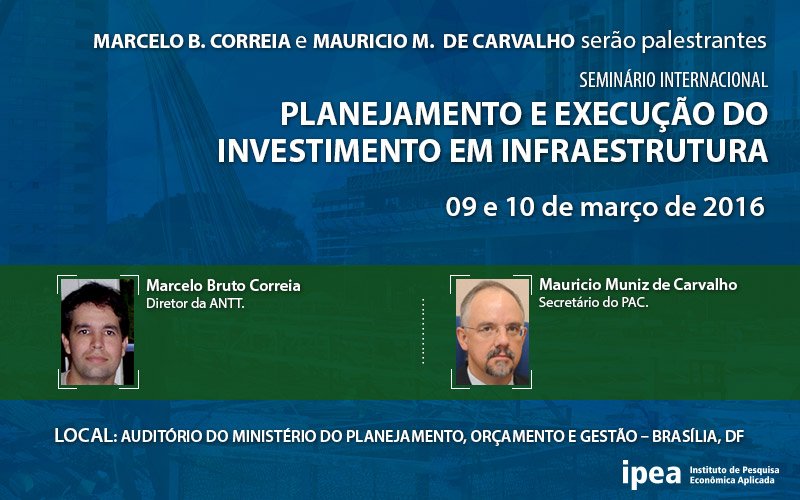 MARCELO B. CORREIA e MAURICIO M. DE CARVALHO serão palestrantes

SEMINÁRIO INTERNACIONAL

PLANEJAMENTO E EXECUÇÃO DO INVESTIMENTO EM INFRAESTRUTURA

09 e 10 de março de 2016

Marcelo Bruto Correia
Diretor da ANTT.

Mauricio Muniz de Carvalho
Secretário do PAC.

LOCAL: AUDITÓRIO DO MINISTÉRIO DO PLANEJAMENTO, ORÇAMENTO E GESTÃO – BRASÍLIA, DF

ipea Instituto de Pesquisa Econômica Aplicada